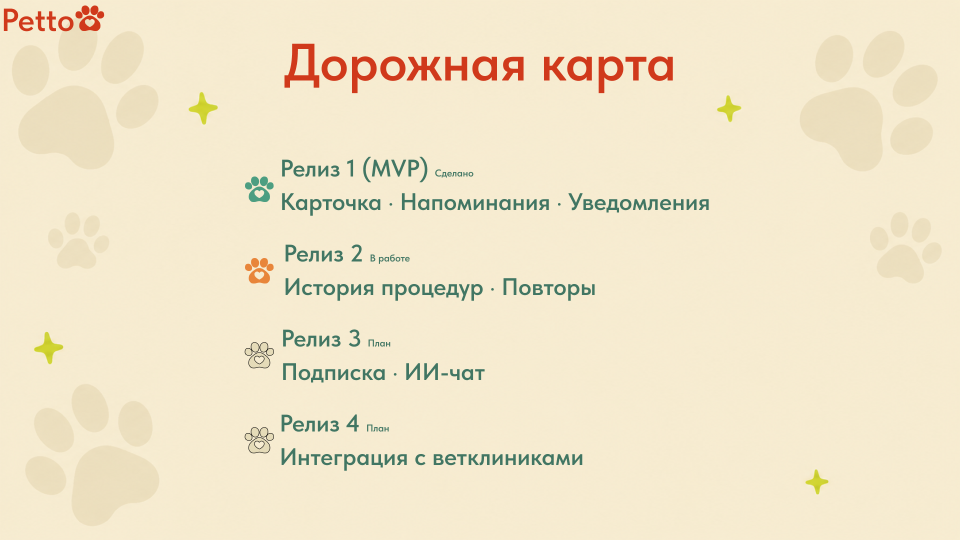 Petto

Дорожная карта

Релиз 1 (MVP) Сделано
Карточка · Напоминания · Уведомления

Релиз 2 В работе
История процедур · Повторы

Релиз 3 План
Подписка · ИИ-чат

Релиз 4 План
Интеграция с ветклиниками